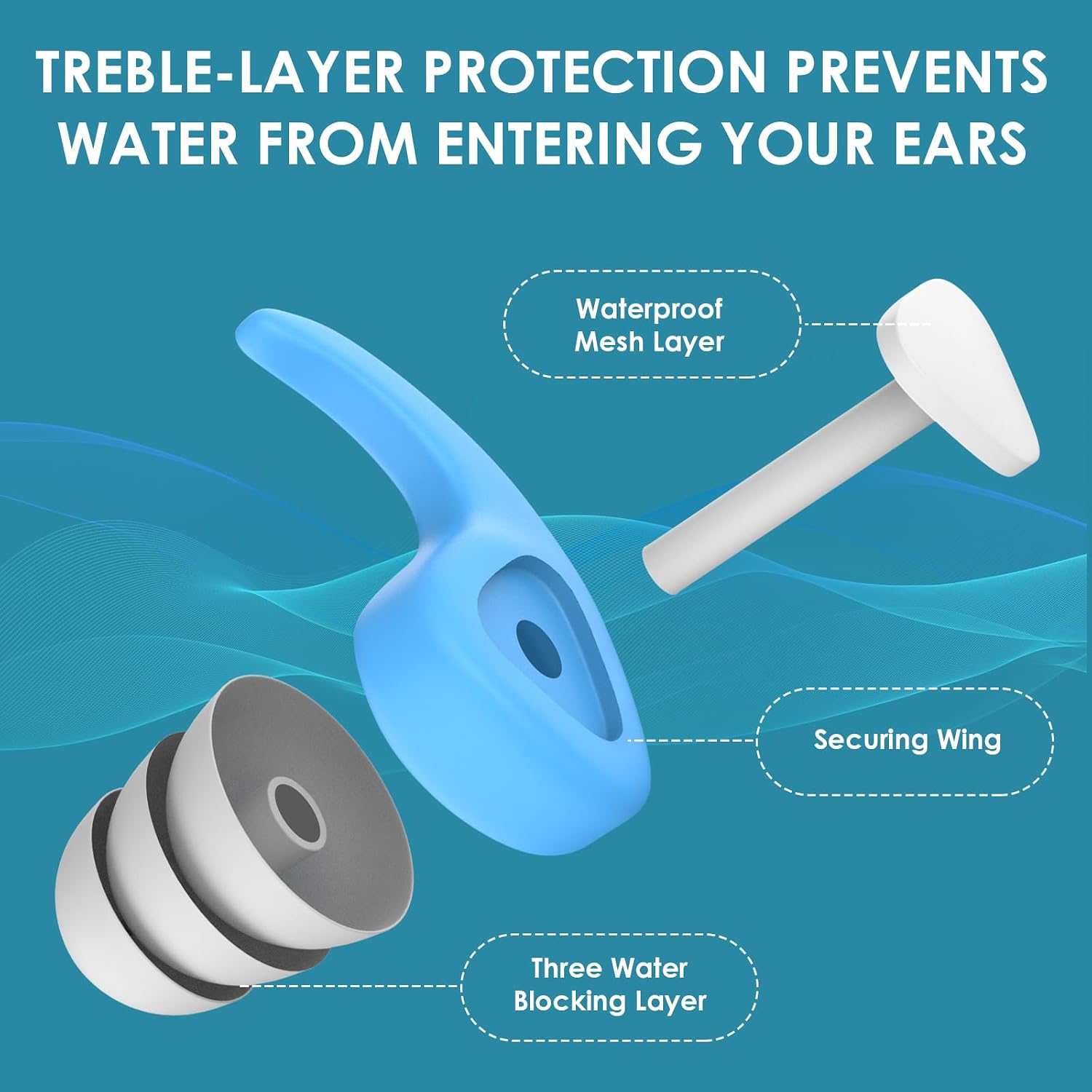 TREBLE-LAYER PROTECTION PREVENTS WATER FROM ENTERING YOUR EARS

Waterproof Mesh Layer

Securing Wing

Three Water Blocking Layer